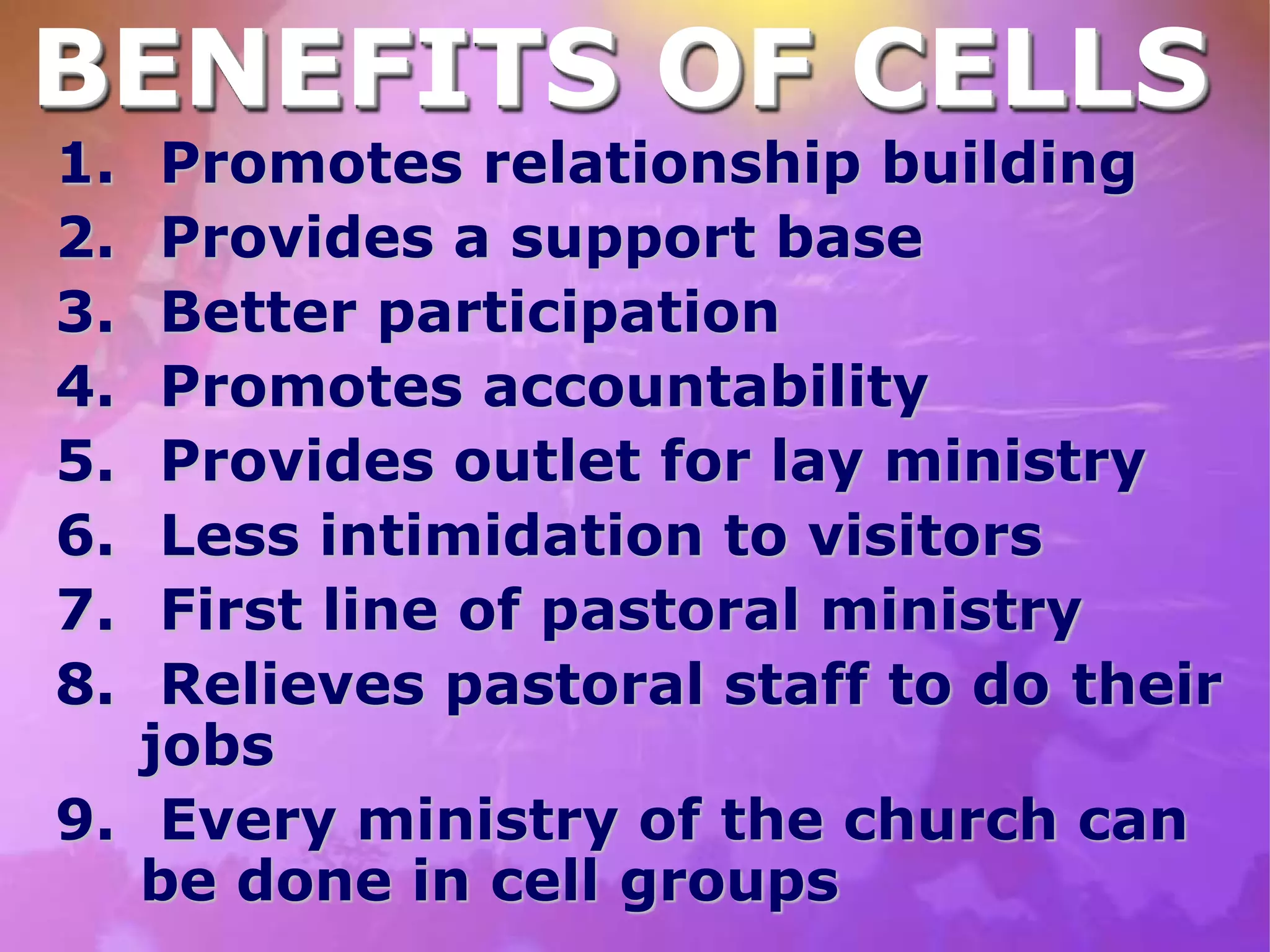 BENEFITS OF CELLS

1. Promotes relationship building
2. Provides a support base
3. Better participation
4. Promotes accountability
5. Provides outlet for lay ministry
6. Less intimidation to visitors
7. First line of pastoral ministry
8. Relieves pastoral staff to do their jobs
9. Every ministry of the church can be done in cell groups